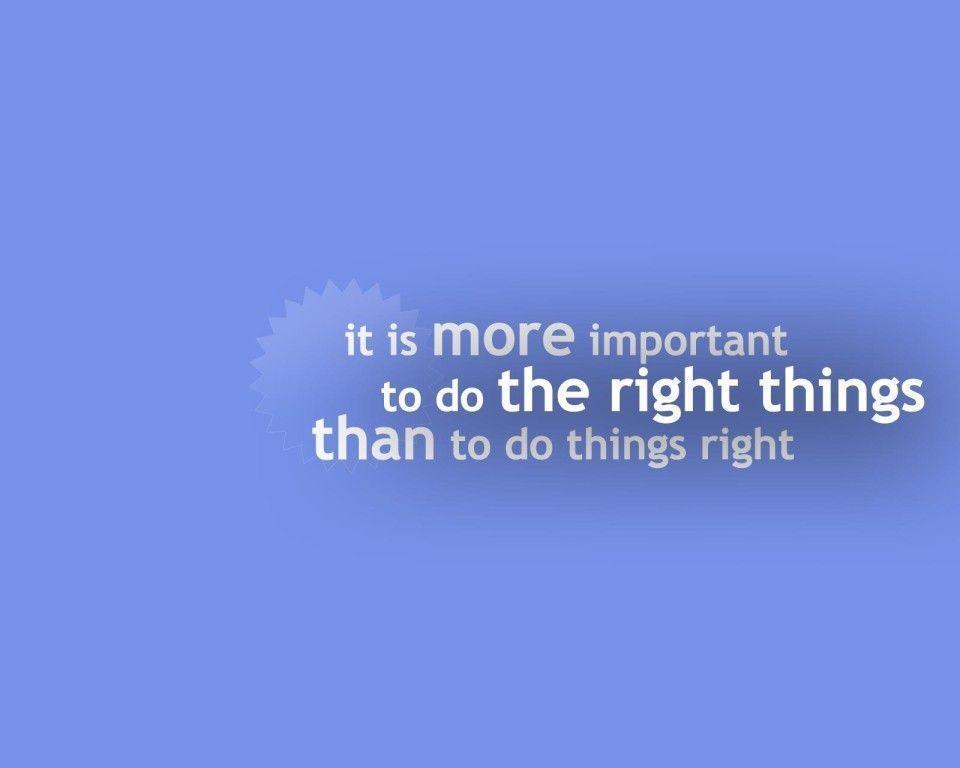 it is more important
to do the right things
than to do things right